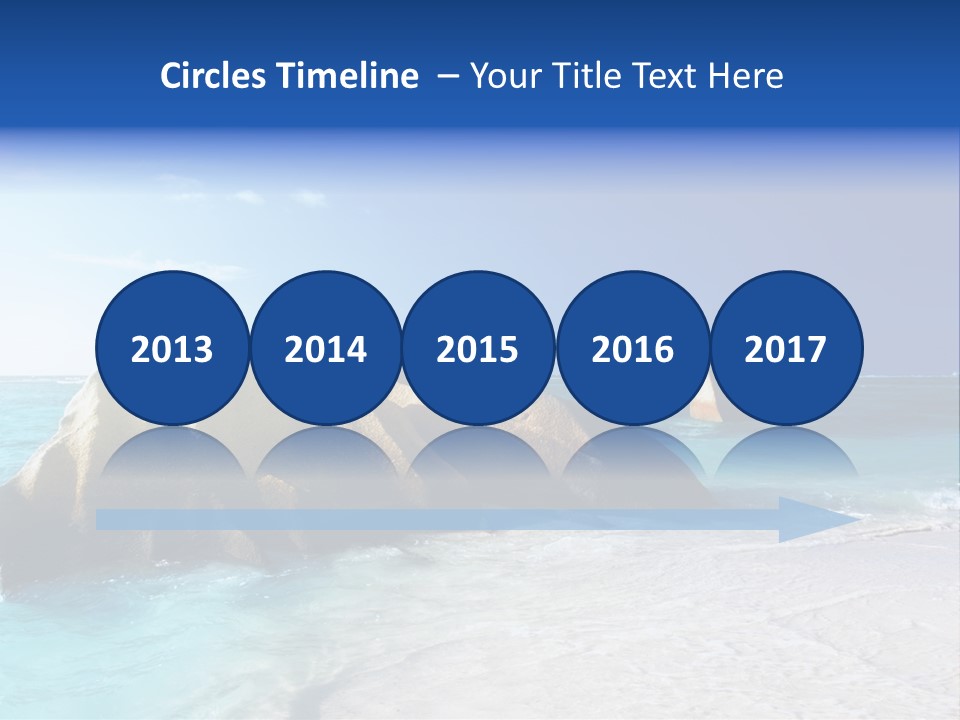 Circles Timeline – Your Title Text Here

2013

2014

2015

2016

2017